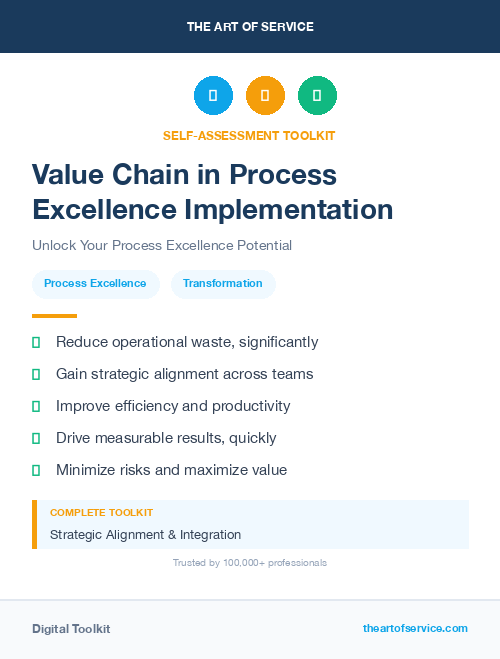 THE ART OF SERVICE

SELF-ASSESSMENT TOOLKIT

Value Chain in Process Excellence Implementation

Unlock Your Process Excellence Potential

Process Excellence

Transformation

Reduce operational waste, significantly

Gain strategic alignment across teams

Improve efficiency and productivity

Drive measurable results, quickly

Minimize risks and maximize value

COMPLETE TOOLKIT

Strategic Alignment & Integration

Trusted by 100,000+ professionals

Digital Toolkit

theartofservice.com